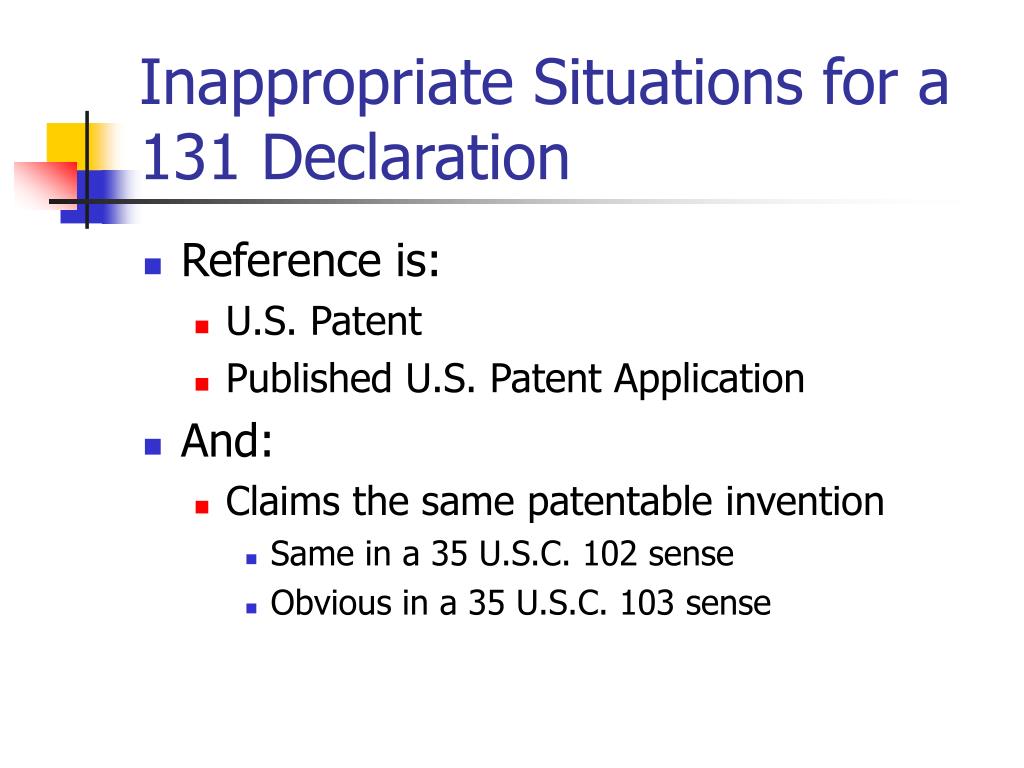 Inappropriate Situations for a 131 Declaration

- Reference is:
  - U.S. Patent
  - Published U.S. Patent Application
- And:
  - Claims the same patentable invention
    - Same in a 35 U.S.C. 102 sense
    - Obvious in a 35 U.S.C. 103 sense